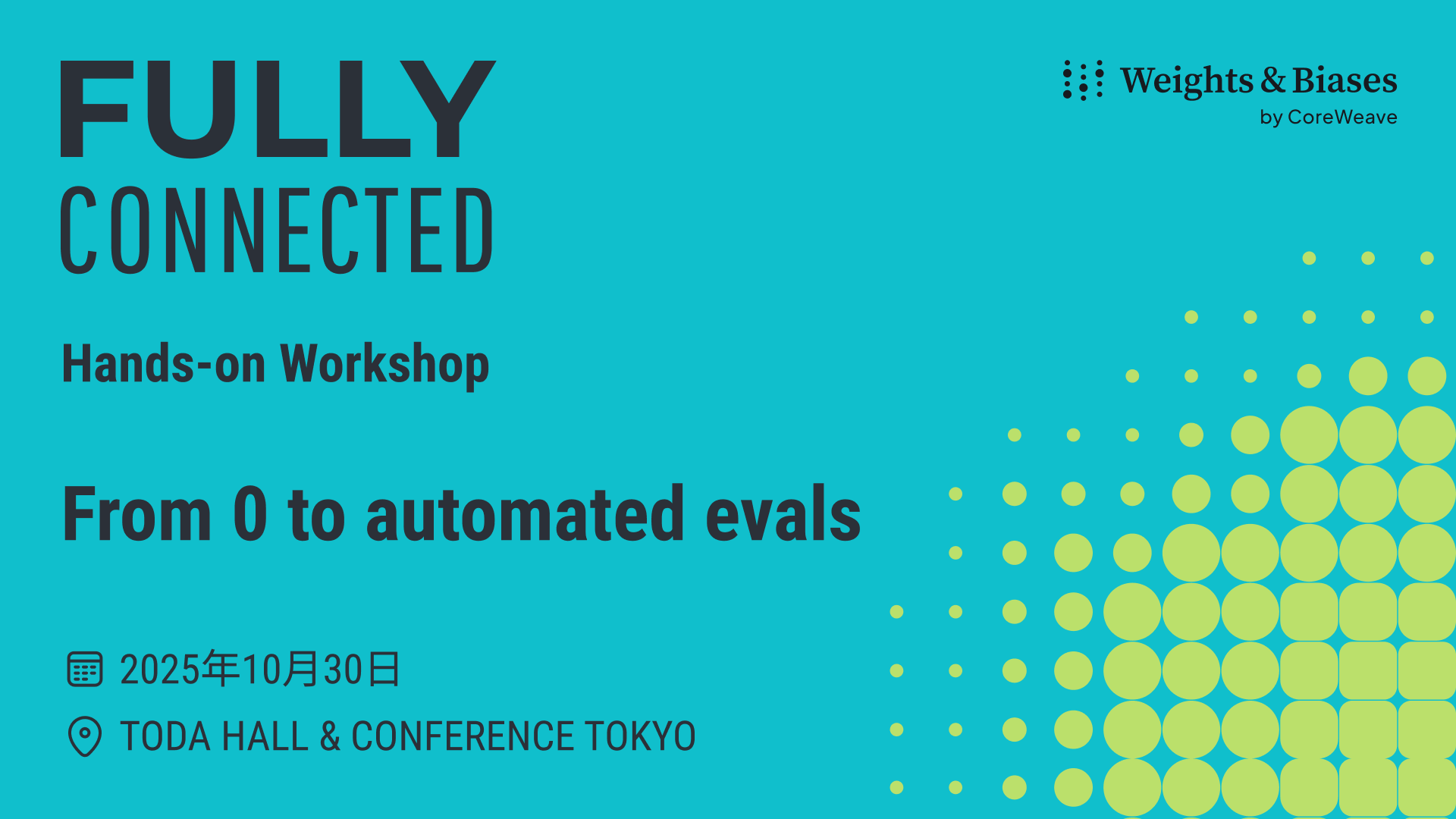 FULLY
CONNECTED

Weights & Biases
by CoreWeave

Hands-on Workshop

From 0 to automated evals

2025年10月30日

TODA HALL & CONFERENCE TOKYO